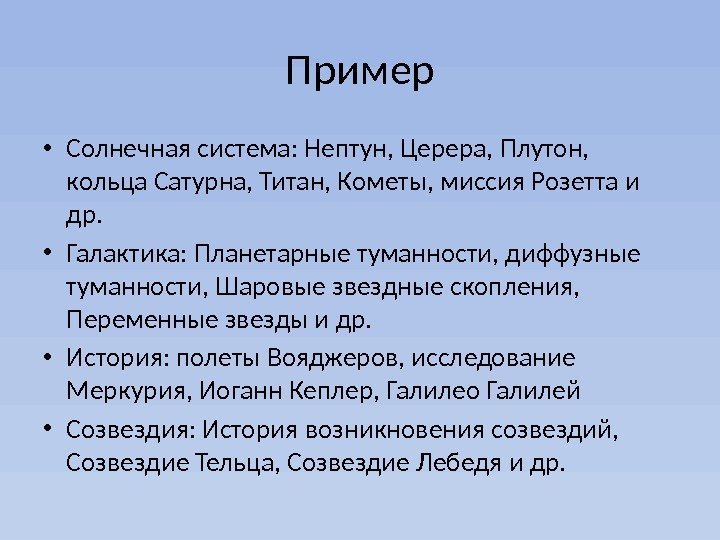 Пример

• Солнечная система: Нептун, Церера, Плутон, кольца Сатурна, Титан, Кометы, миссия Розетта и др.

• Галактика: Планетарные туманности, диффузные туманности, Шаровые звездные скопления, Переменные звезды и др.

• История: полеты Вояджеров, исследование Меркурия, Иоганн Кеплер, Галилео Галилей

• Созвездия: История возникновения созвездий, Созвездие Тельца, Созвездие Лебедя и др.